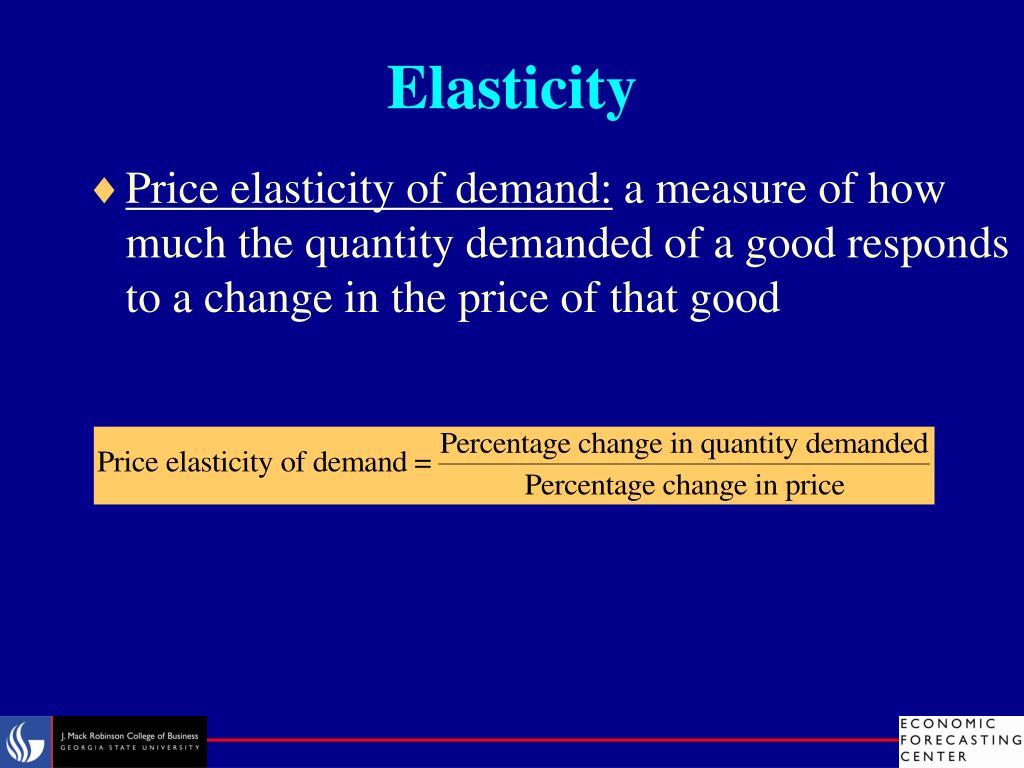 Elasticity

♦ Price elasticity of demand: a measure of how much the quantity demanded of a good responds to a change in the price of that good

$\text{Price elasticity of demand} = \frac{\text{Percentage change in quantity demanded}}{\text{Percentage change in price}}$

J. Mack Robinson College of Business
GEORGIA STATE UNIVERSITY

ECONOMIC
FORECASTING
CENTER